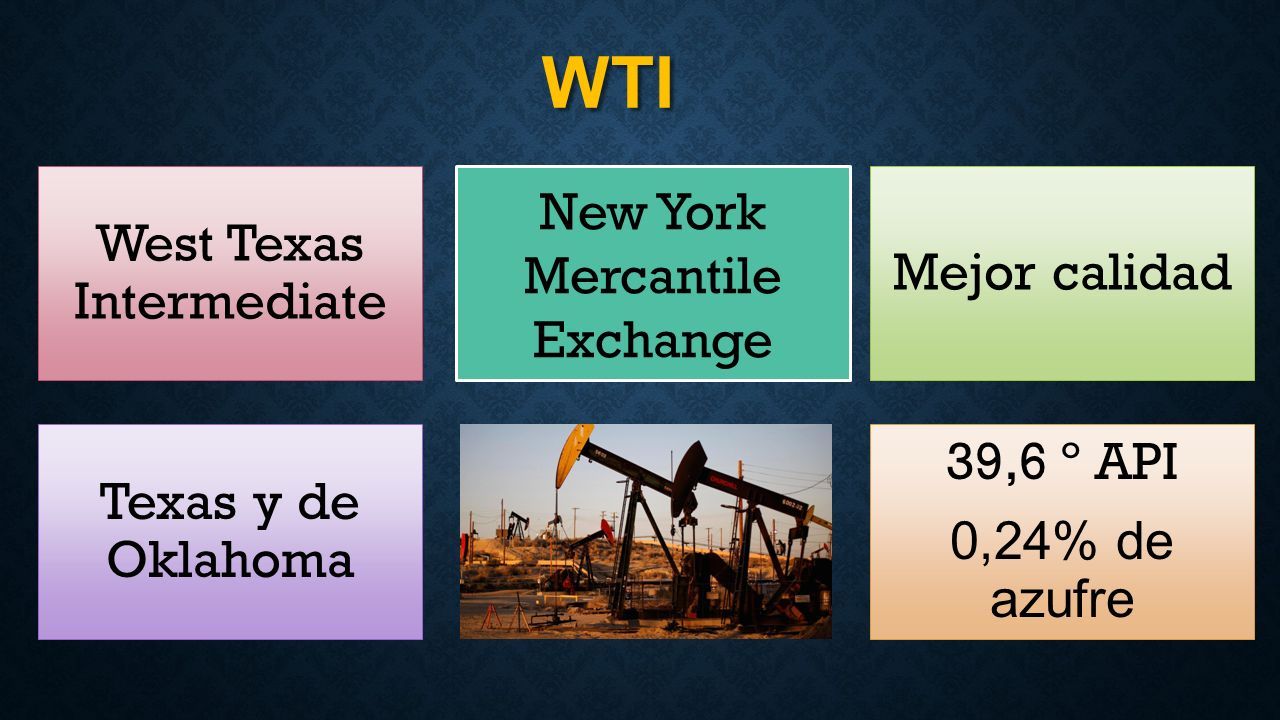 WTI

West Texas Intermediate

New York Mercantile Exchange

Mejor calidad

Texas y de Oklahoma

39,6 ° API

0,24% de azufre